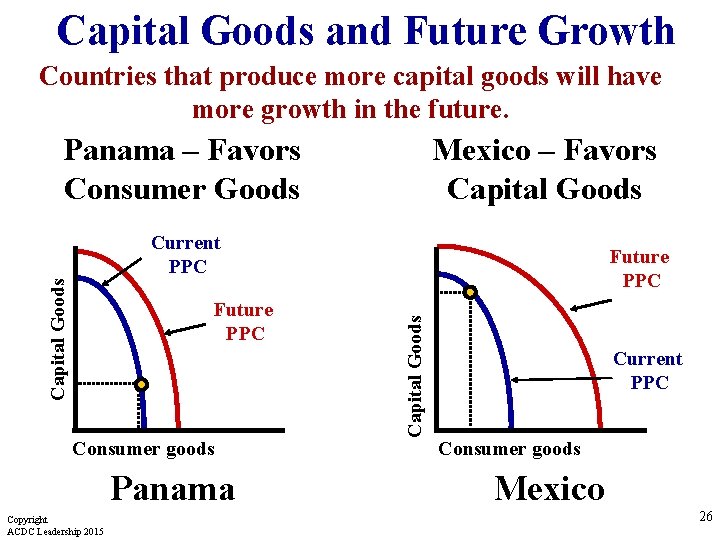 Capital Goods and Future Growth

Countries that produce more capital goods will have more growth in the future.

Panama – Favors Consumer Goods

Current PPC

Future PPC

Capital Goods

Consumer goods

Panama

Mexico – Favors Capital Goods

Future PPC

Current PPC

Capital Goods

Consumer goods

Mexico

Copyright
ACDC Leadership 2015

26